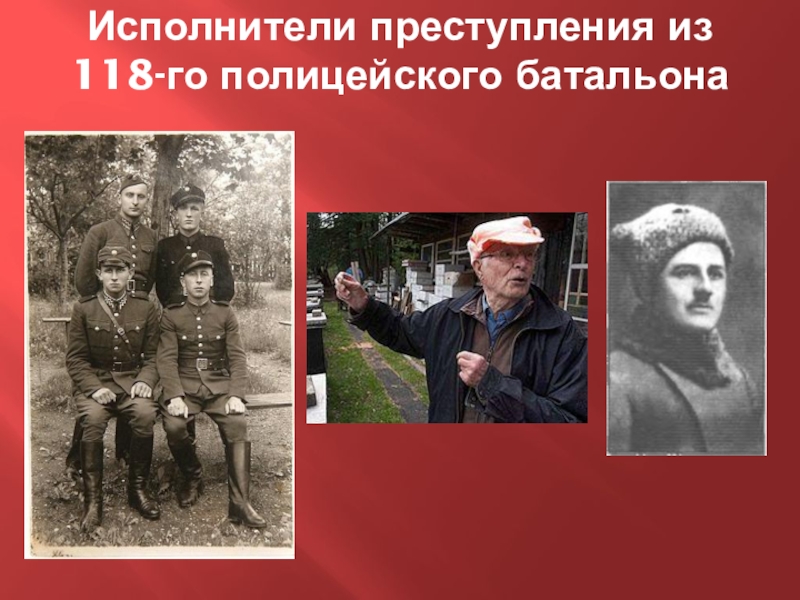 Исполнители преступления из 118-го полицейского батальона